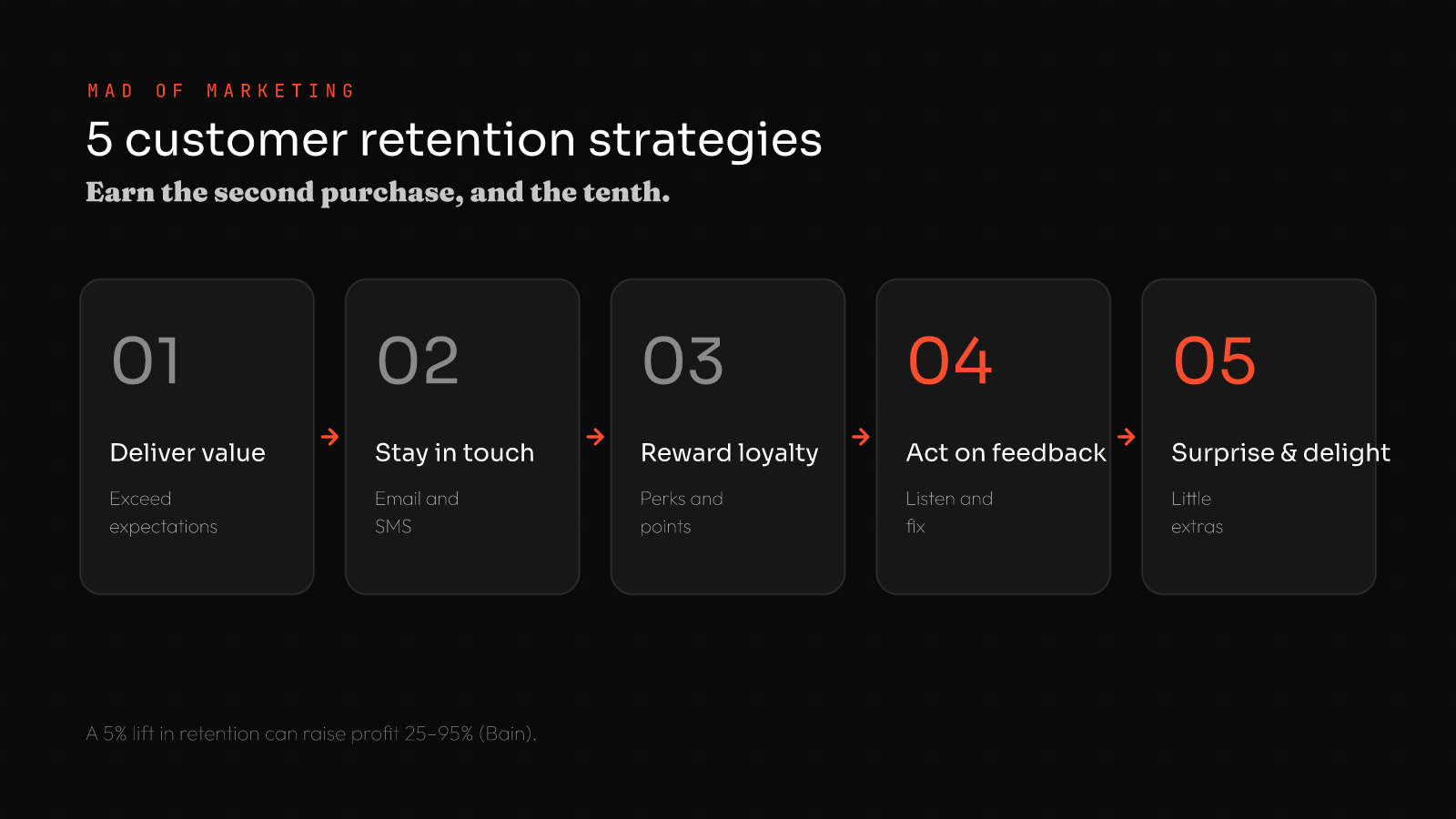 MAD OF MARKETING

5 customer retention strategies

Earn the second purchase, and the tenth.

01

Deliver value

Exceed expectations

02

Stay in touch

Email and SMS

03

Reward loyalty

Perks and points

04

Act on feedback

Listen and fix

05

Surprise & delight

Little extras

A 5% lift in retention can raise profit 25–95% (Bain).